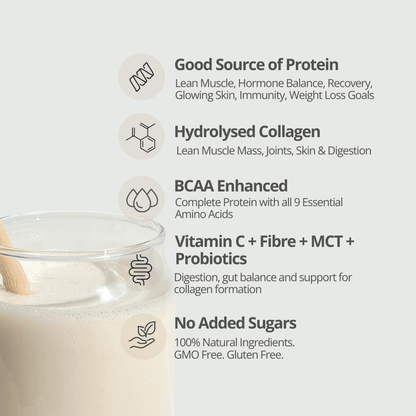 Good Source of Protein
Lean Muscle, Hormone Balance, Recovery, Glowing Skin, Immunity, Weight Loss Goals

Hydrolysed Collagen
Lean Muscle Mass, Joints, Skin & Digestion

BCAA Enhanced
Complete Protein with all 9 Essential Amino Acids

Vitamin C + Fibre + MCT + Probiotics
Digestion, gut balance and support for collagen formation

No Added Sugars
100% Natural Ingredients. GMO Free. Gluten Free.